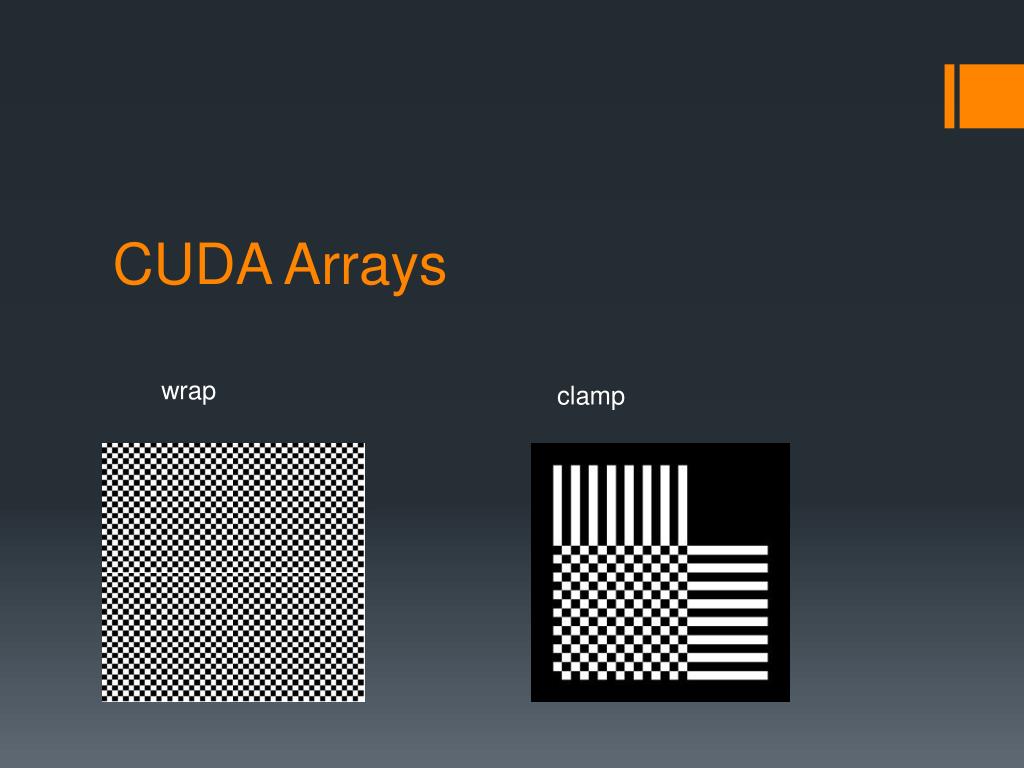 CUDA Arrays

wrap

clamp